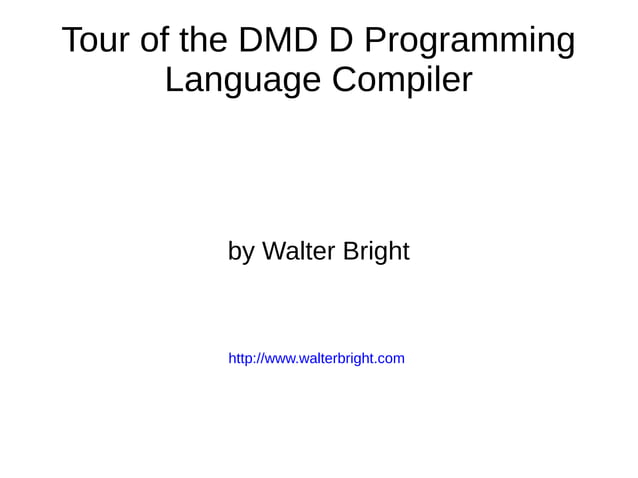 Tour of the DMD D Programming Language Compiler

by Walter Bright

http://www.walterbright.com